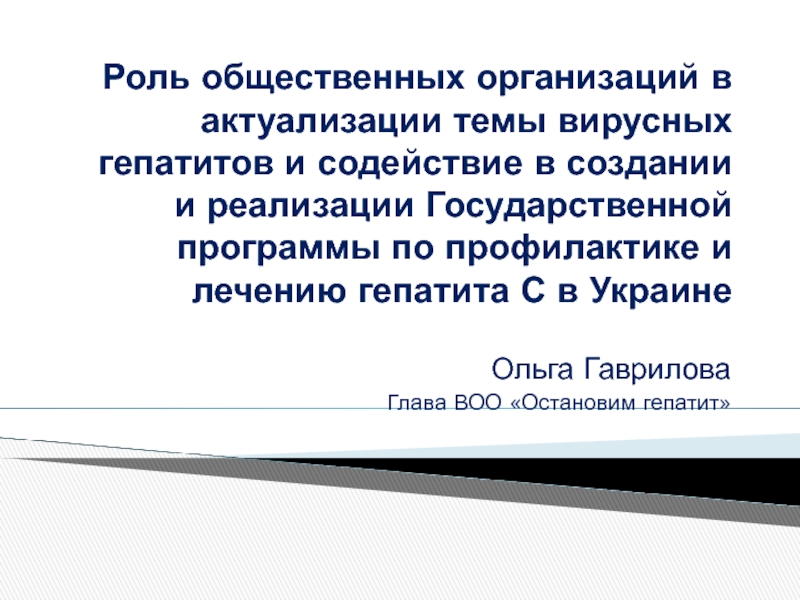 Роль общественных организаций в актуализации темы вирусных гепатитов и содействие в создании и реализации Государственной программы по профилактике и лечению гепатита С в Украине

Ольга Гаврилова

Глава ВОО «Остановим гепатит»